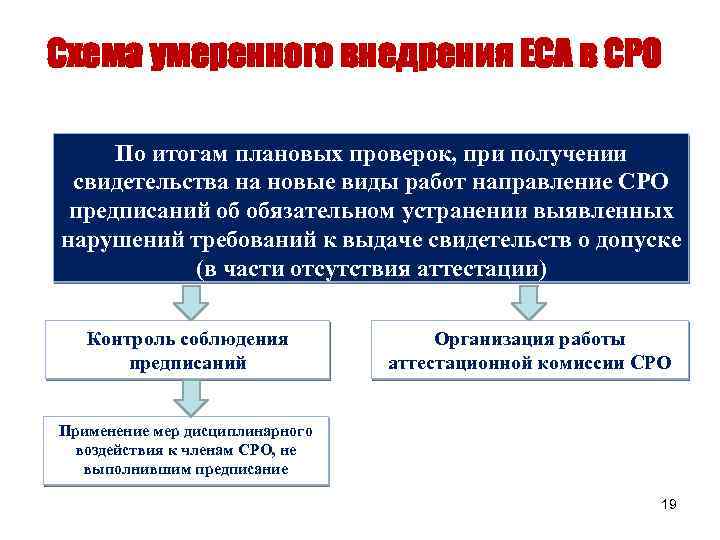 Схема умеренного внедрения ЕСА в СРО

По итогам плановых проверок, при получении свидетельства на новые виды работ направление СРО предписаний об обязательном устранении выявленных нарушений требований к выдаче свидетельств о допуске (в части отсутствия аттестации)

Контроль соблюдения предписаний

Организация работы аттестационной комиссии СРО

Применение мер дисциплинарного воздействия к членам СРО, не выполнившим предписание

19